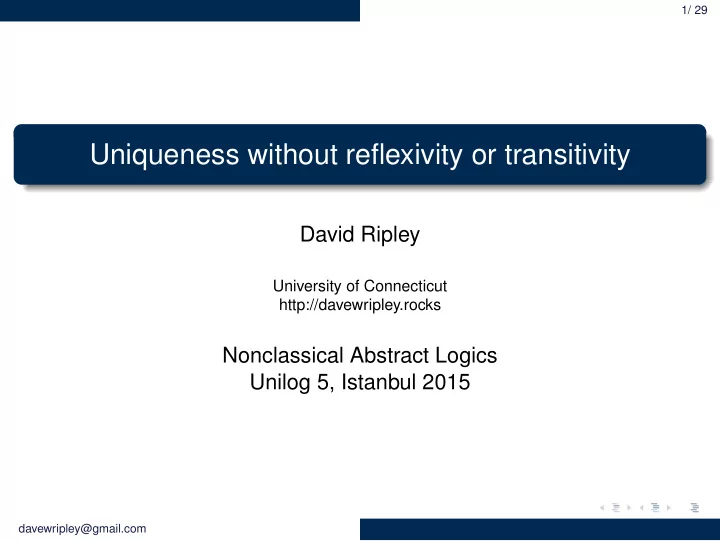 1/ 29

Uniqueness without reflexivity or transitivity

David Ripley

University of Connecticut
http://davewripley.rocks

Nonclassical Abstract Logics
Unilog 5, Istanbul 2015

davewripley@gmail.com